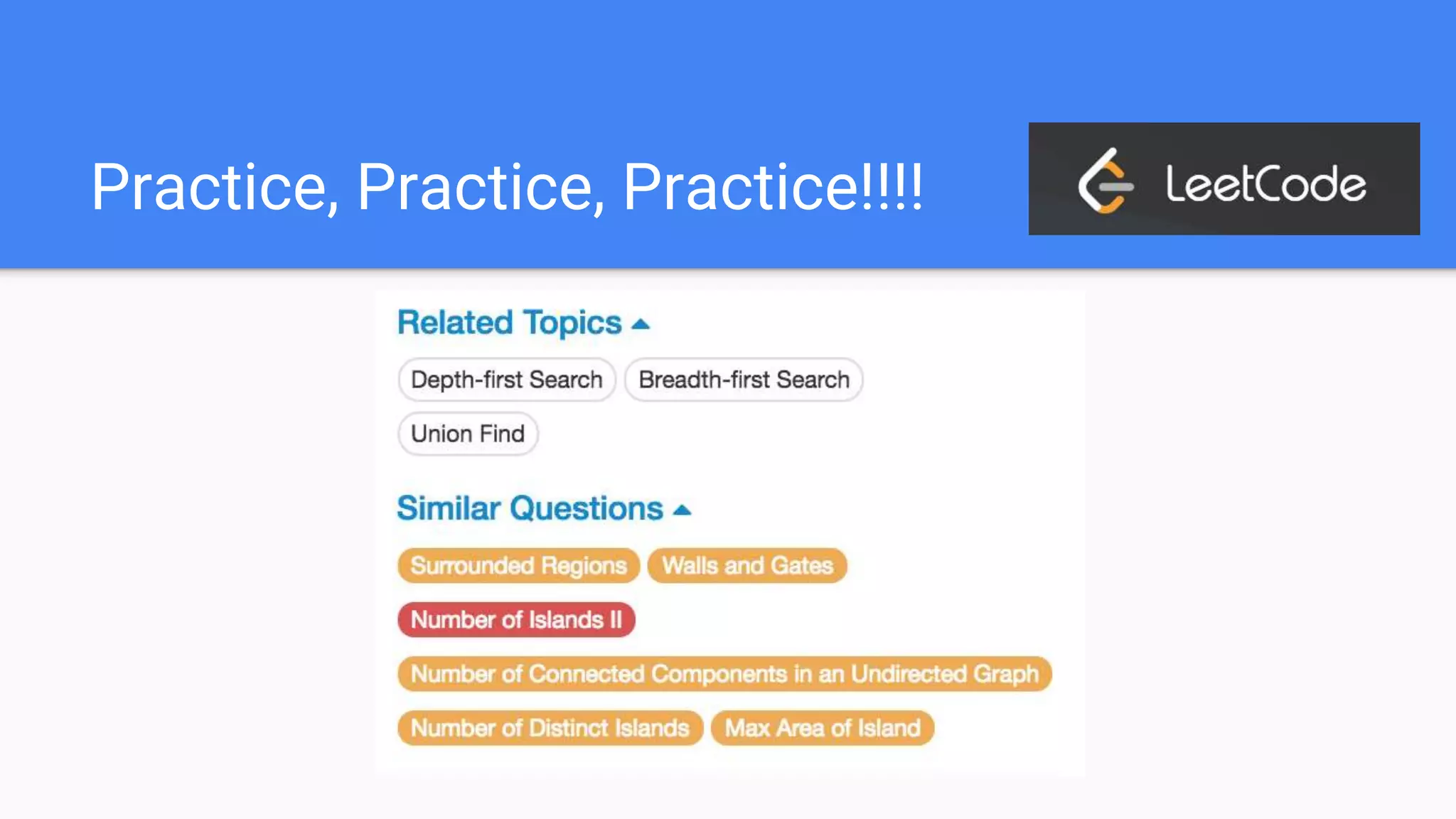 Practice, Practice, Practice!!!!

LeetCode

Related Topics

Depth-first Search
Breadth-first Search
Union Find

Similar Questions

Surrounded Regions
Walls and Gates
Number of Islands II
Number of Connected Components in an Undirected Graph
Number of Distinct Islands
Max Area of Island